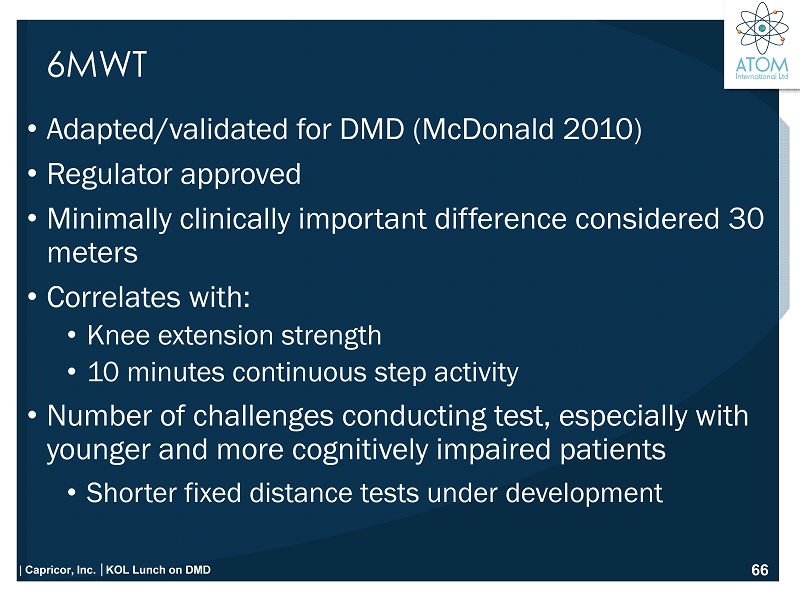 ATOM
International Ltd

6MWT

• Adapted/validated for DMD (McDonald 2010)
• Regulator approved
• Minimally clinically important difference considered 30 meters
• Correlates with:
  • Knee extension strength
  • 10 minutes continuous step activity
• Number of challenges conducting test, especially with younger and more cognitively impaired patients
  • Shorter fixed distance tests under development

| Capricor, Inc. | KOL Lunch on DMD

66